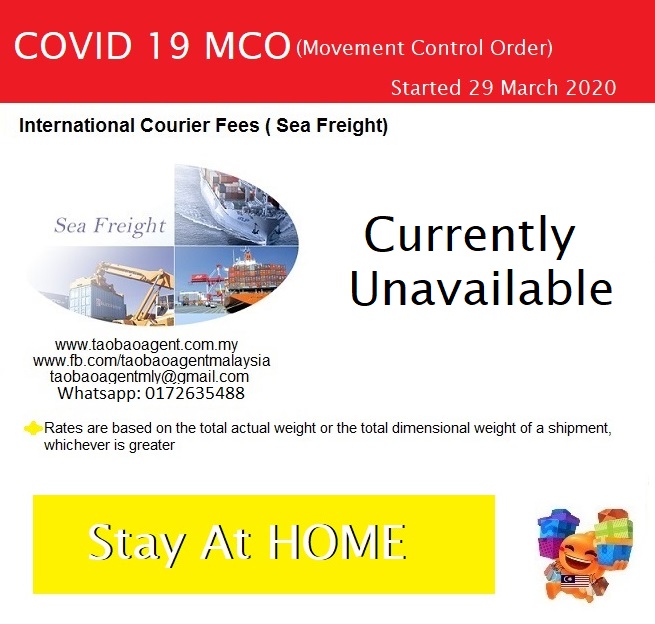 COVID 19 MCO (Movement Control Order)
Started 29 March 2020

International Courier Fees ( Sea Freight)

Sea Freight

Currently Unavailable

www.taobaoagent.com.my
www.fb.com/taobaoagentmalaysia
taobaoagentmly@gmail.com
Whatsapp: 0172635488

Rates are based on the total actual weight or the total dimensional weight of a shipment, whichever is greater

Stay At HOME